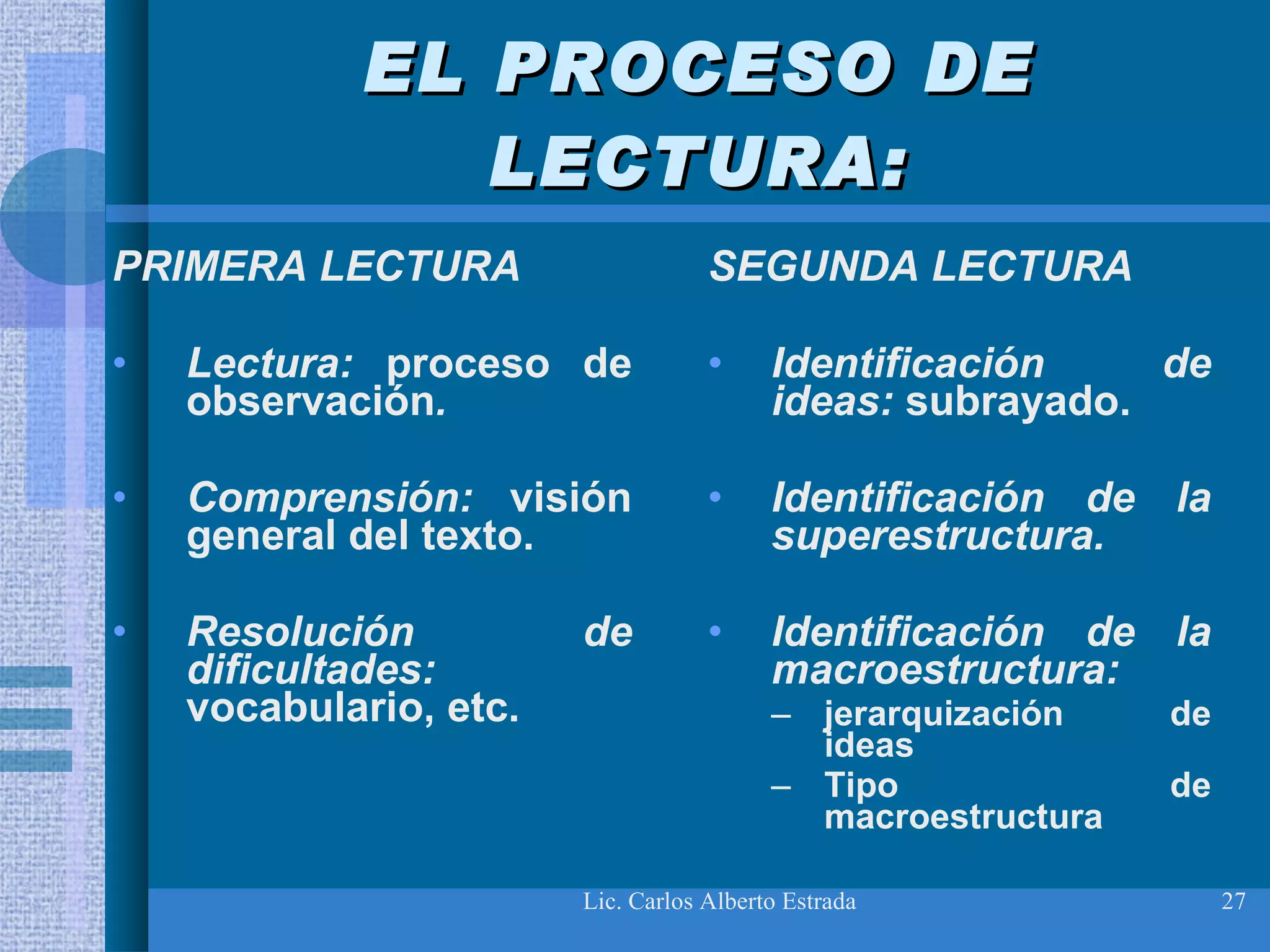 EL PROCESO DE LECTURA:

PRIMERA LECTURA

• Lectura: proceso de observación.

• Comprensión: visión general del texto.

• Resolución de dificultades: vocabulario, etc.

SEGUNDA LECTURA

• Identificación de ideas: subrayado.

• Identificación de la superestructura.

• Identificación de la macroestructura:
– jerarquización de ideas
– Tipo de macroestructura

Lic. Carlos Alberto Estrada

27